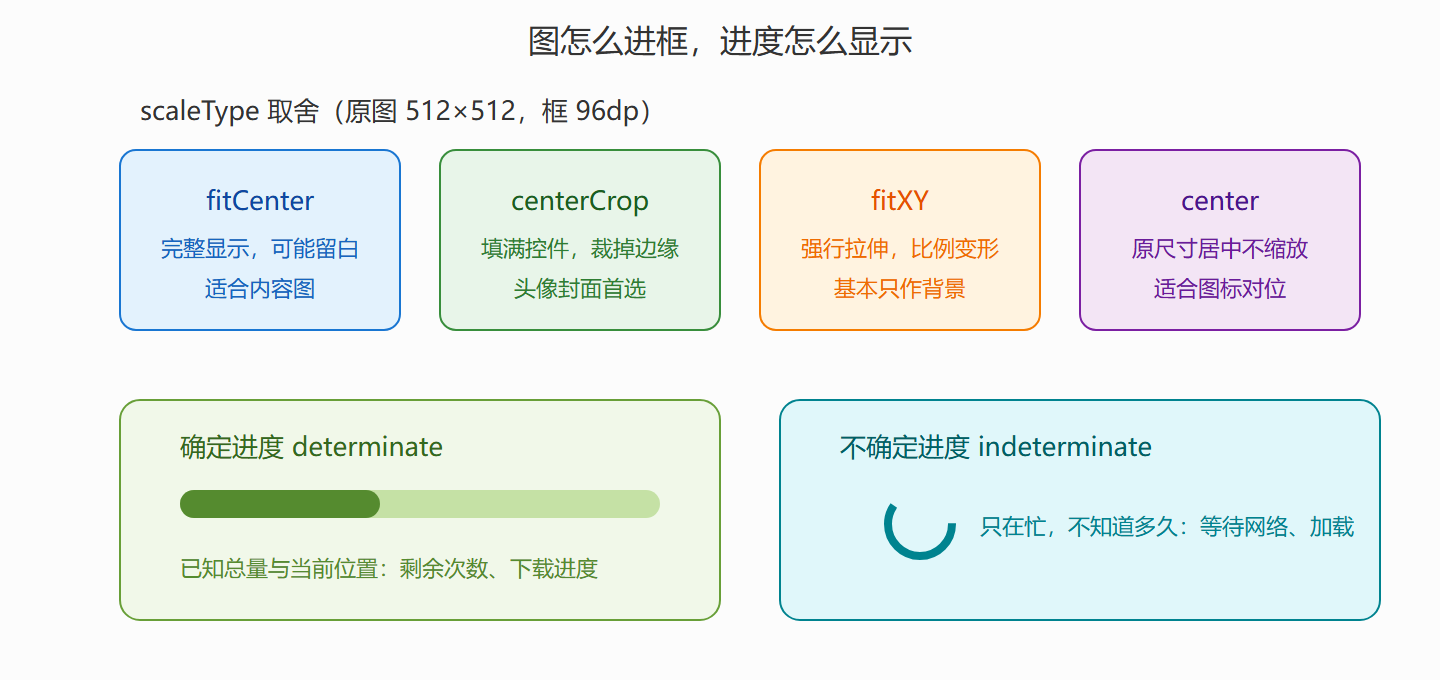 图怎么进框，进度怎么显示

scaleType 取舍（原图 512×512，框 96dp）

fitCenter
完整显示，可能留白
适合内容图

centerCrop
填满控件，裁掉边缘
头像封面首选

fitXY
强行拉伸，比例变形
基本只作背景

center
原尺寸居中不缩放
适合图标对位

确定进度 determinate

已知总量与当前位置：剩余次数、下载进度

不确定进度 indeterminate

只在忙，不知道多久：等待网络、加载